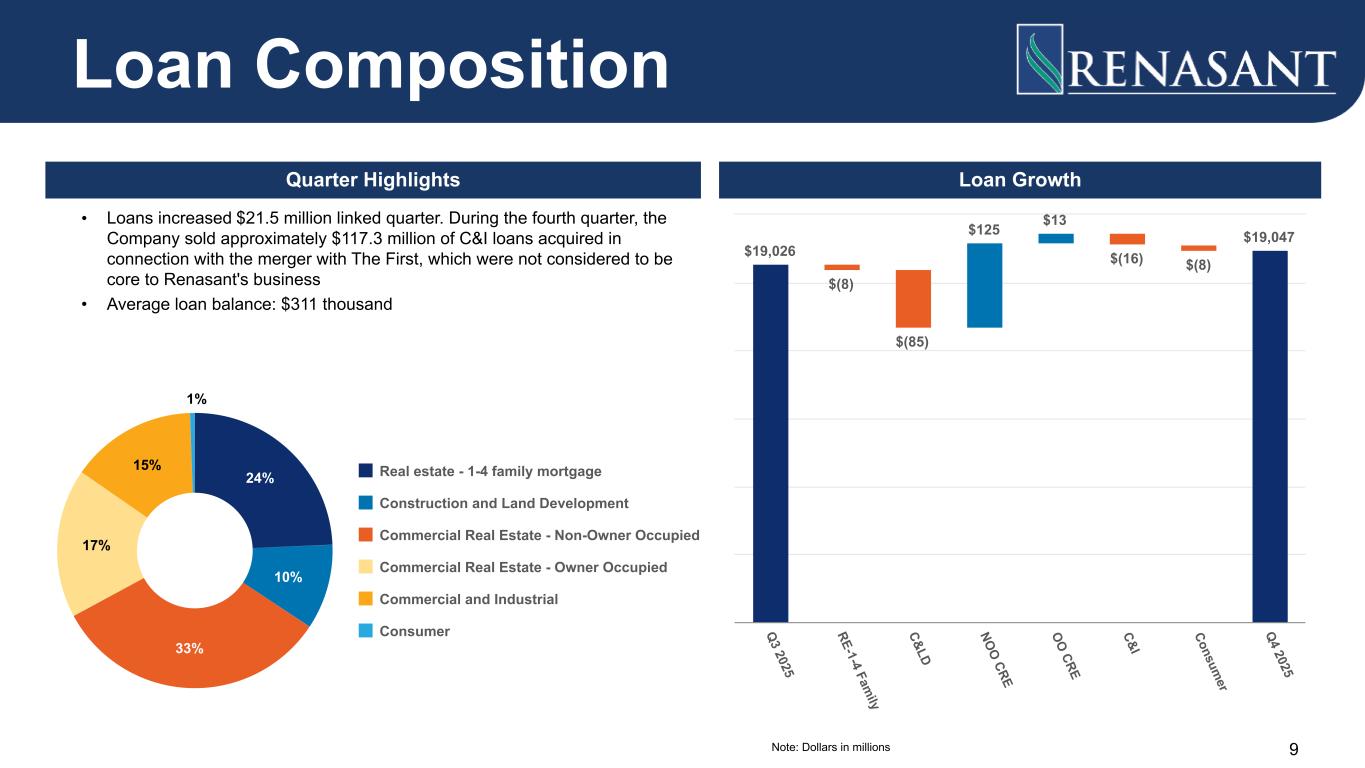 Loan Composition

RENASANT

Quarter Highlights

• Loans increased $21.5 million linked quarter. During the fourth quarter, the Company sold approximately $117.3 million of C&I loans acquired in connection with the merger with The First, which were not considered to be core to Renasant's business
• Average loan balance: $311 thousand

1%
24%
10%
33%
17%
15%

Real estate - 1-4 family mortgage
Construction and Land Development
Commercial Real Estate - Non-Owner Occupied
Commercial Real Estate - Owner Occupied
Commercial and Industrial
Consumer

Loan Growth

$19,026
$(8)
$(85)
$125
$13
$(16)
$(8)
$19,047

Q3 2025
RE-1-4 Family
C&LD
NOO CRE
OO CRE
C&I
Consumer
Q4 2025

Note: Dollars in millions

9